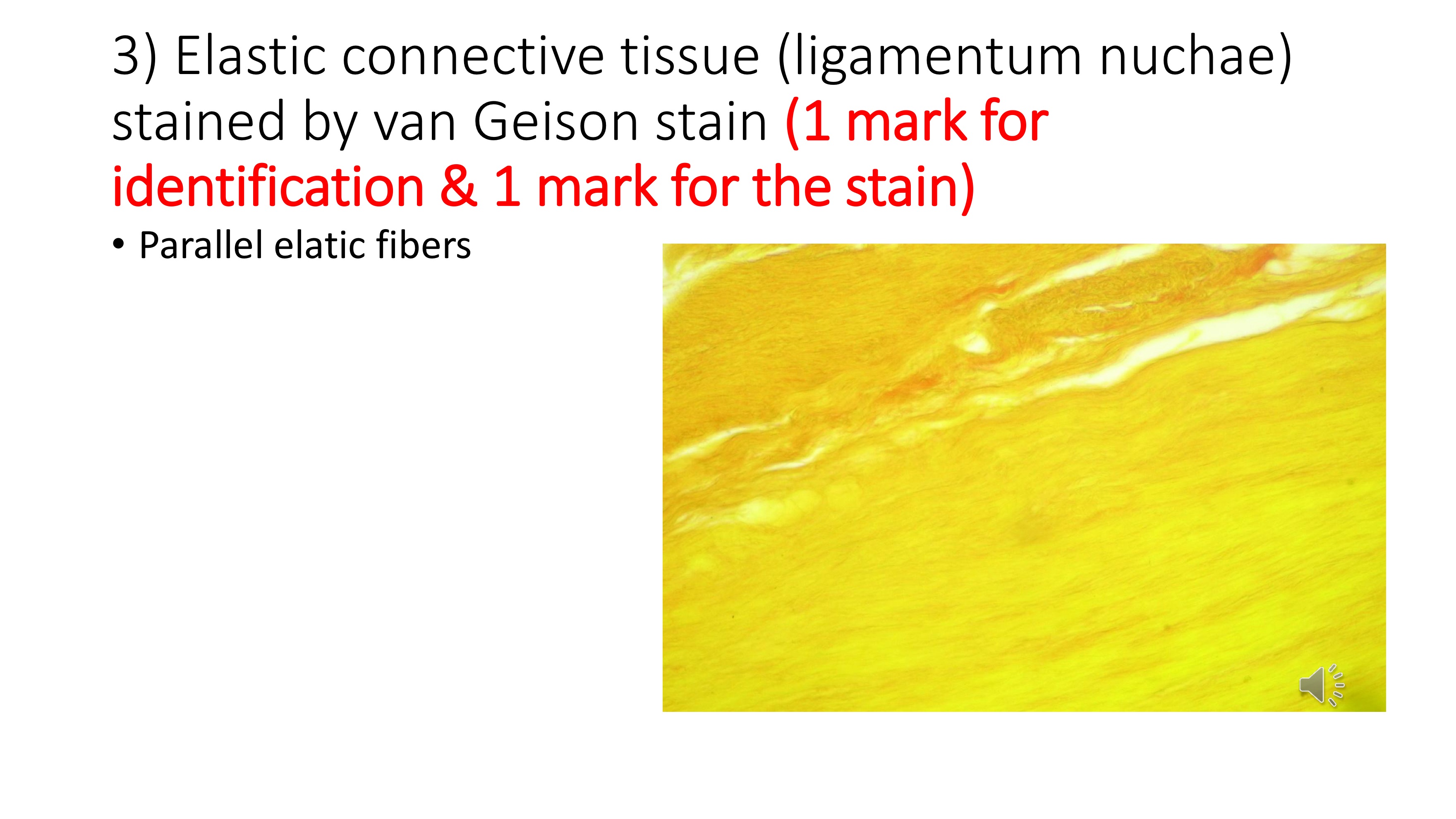 3) Elastic connective tissue (ligamentum nuchae) stained by van Geison stain (1 mark for identification & 1 mark for the stain)

• Parallel elatic fibers